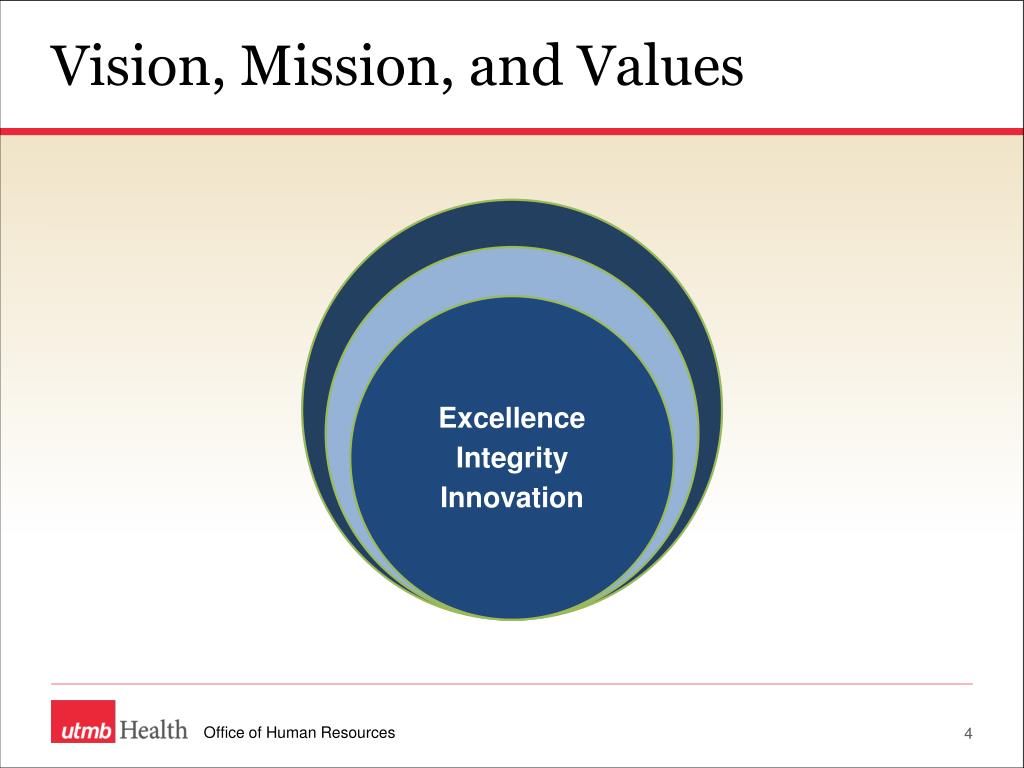 Vision, Mission, and Values

Excellence
Integrity
Innovation

utmb Health Office of Human Resources

4